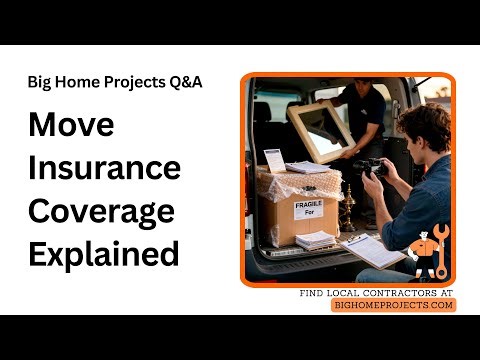 Big Home Projects Q&A

Move Insurance Coverage Explained

FRAGILE For

FIND LOCAL CONTRACTORS AT BIGHOMEPROJECTS.COM